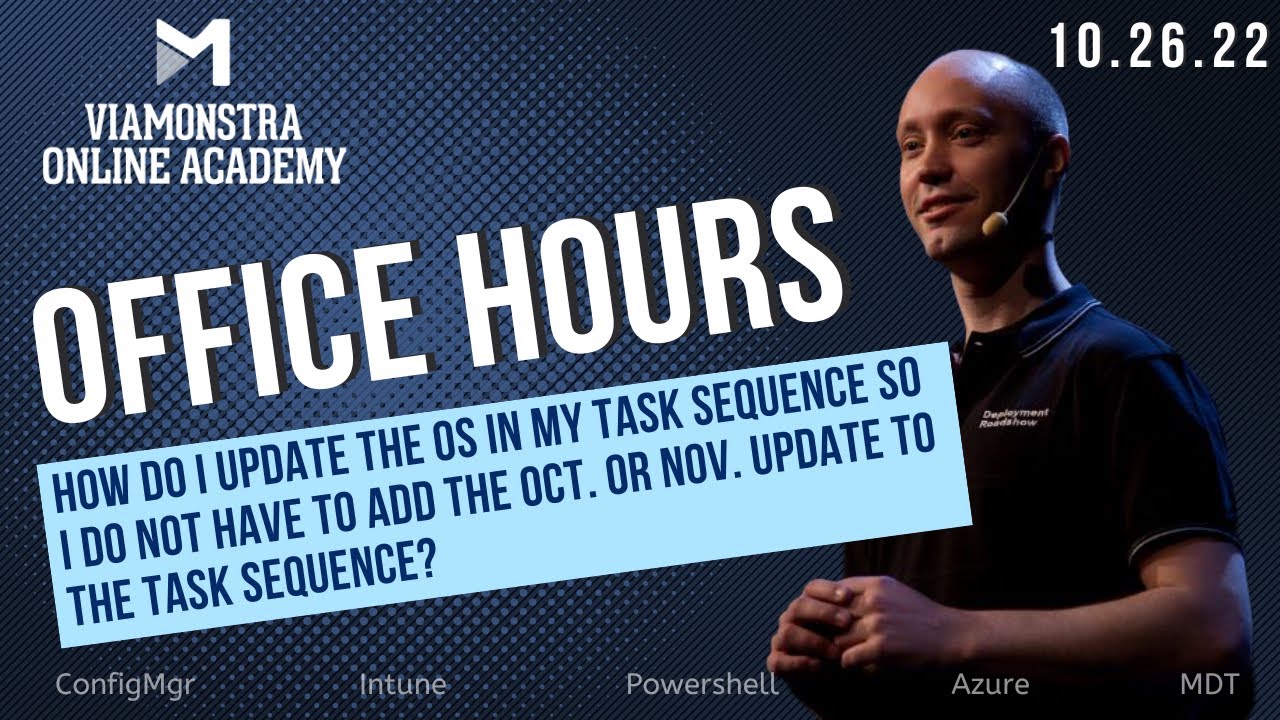 VIAMONSTRA ONLINE ACADEMY

10.26.22

OFFICE HOURS

HOW DO I UPDATE THE OS IN MY TASK SEQUENCE SO I DO NOT HAVE TO ADD THE OCT. OR NOV. UPDATE TO THE TASK SEQUENCE?

Deployment Roadshow

ConfigMgr Intune Powershell Azure MDT